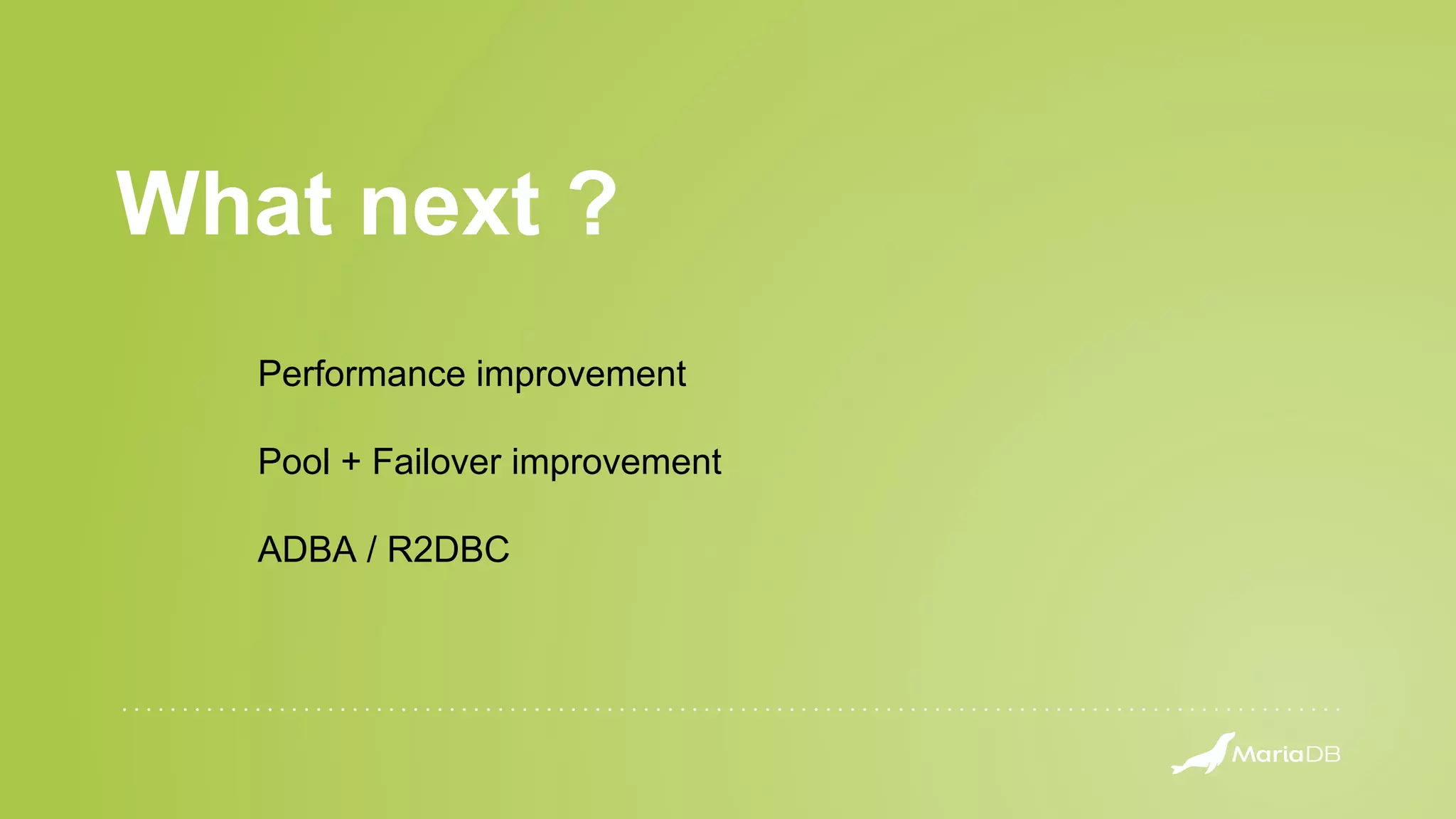 What next ?

Performance improvement

Pool + Failover improvement

ADBA / R2DBC

MariaDB